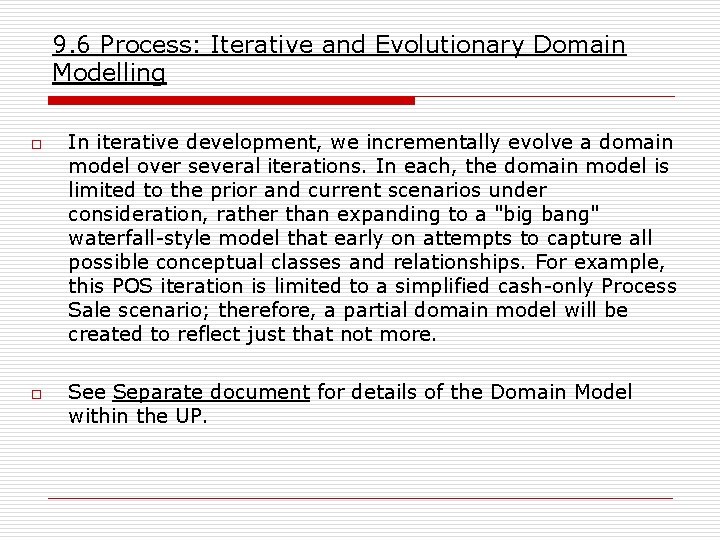 9.6 Process: Iterative and Evolutionary Domain Modelling

□ In iterative development, we incrementally evolve a domain model over several iterations. In each, the domain model is limited to the prior and current scenarios under consideration, rather than expanding to a "big bang" waterfall-style model that early on attempts to capture all possible conceptual classes and relationships. For example, this POS iteration is limited to a simplified cash-only Process Sale scenario; therefore, a partial domain model will be created to reflect just that not more.

□ See Separate document for details of the Domain Model within the UP.